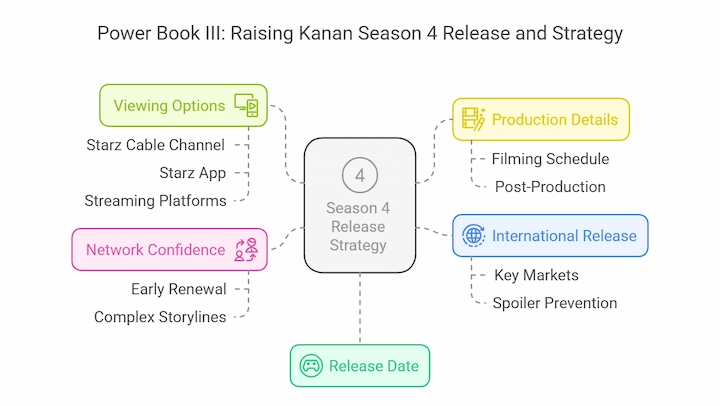 Power Book III: Raising Kanan Season 4 Release and Strategy

Viewing Options

Starz Cable Channel

Starz App

Streaming Platforms

Network Confidence

Early Renewal

Complex Storylines

4

Season 4 Release Strategy

Production Details

Filming Schedule

Post-Production

International Release

Key Markets

Spoiler Prevention

Release Date